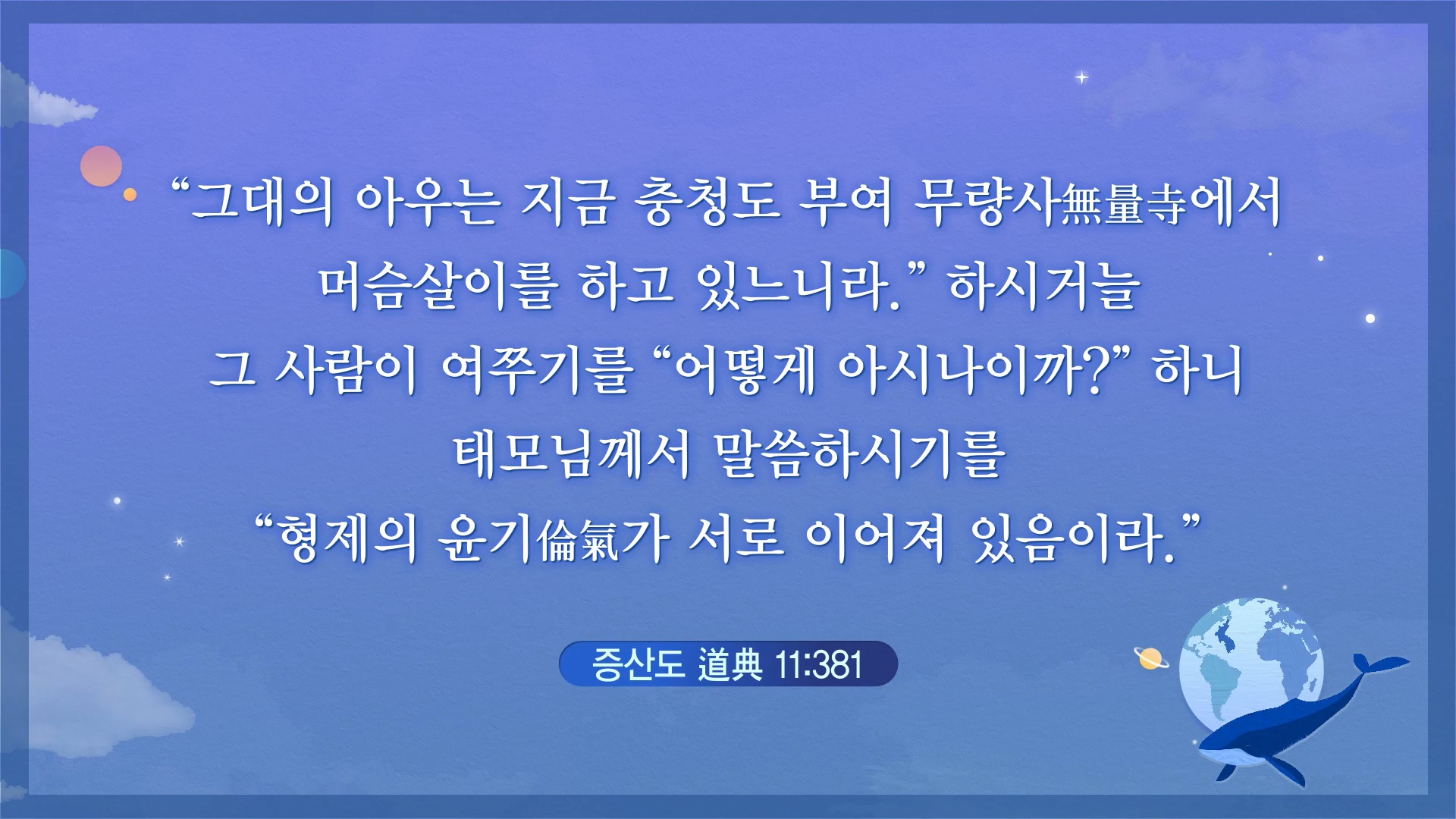 “그대의 아우는 지금 충청도 부여 무량사無量寺에서 머슴살이를 하고 있느니라.” 하시거늘 그 사람이 여쭈기를 “어떻게 아시나이까?” 하니 태모님께서 말씀하시기를 “형제의 윤기倫氣가 서로 이어져 있음이라.”

증산도 道典 11:381